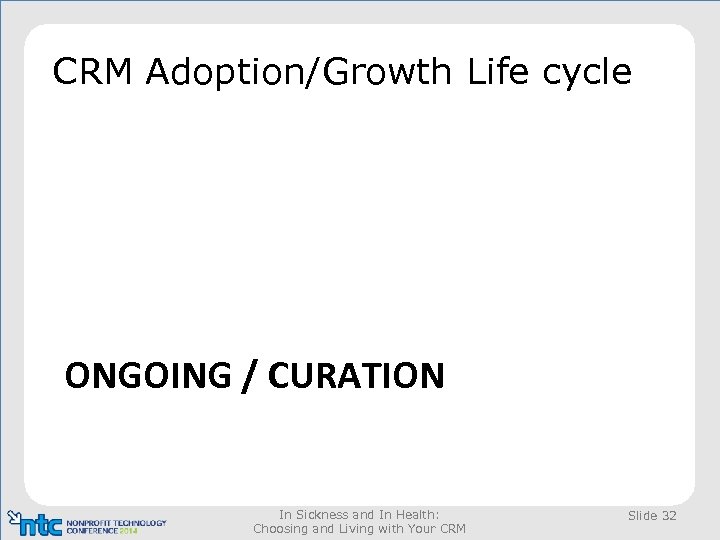 CRM Adoption/Growth Life cycle

ONGOING / CURATION

ntc NONPROFIT TECHNOLOGY CONFERENCE 2014

In Sickness and In Health:
Choosing and Living with Your CRM

Slide 32